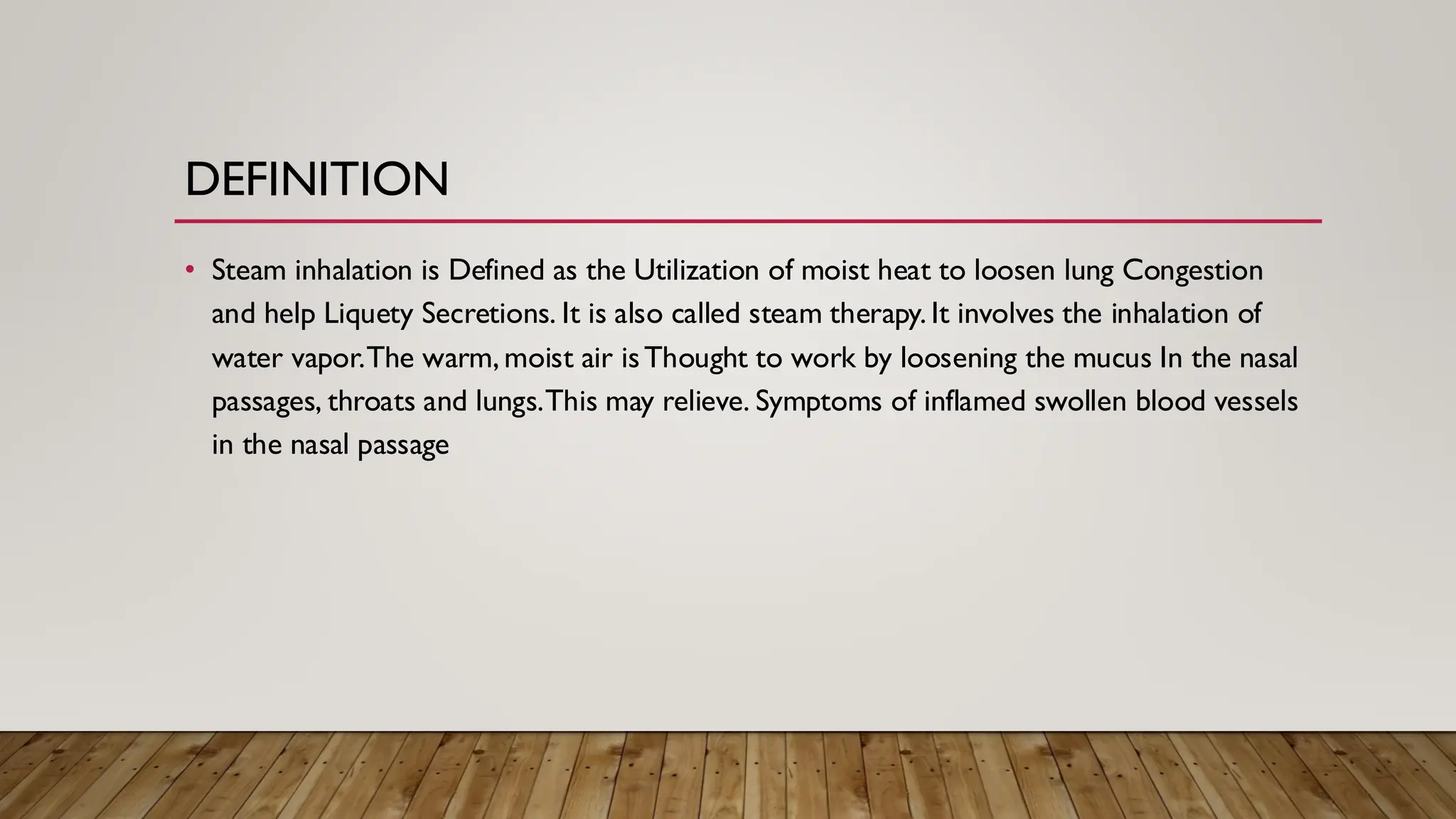 DEFINITION

• Steam inhalation is Defined as the Utilization of moist heat to loosen lung Congestion and help Liquety Secretions. It is also called steam therapy. It involves the inhalation of water vapor. The warm, moist air is Thought to work by loosening the mucus In the nasal passages, throats and lungs. This may relieve. Symptoms of inflamed swollen blood vessels in the nasal passage